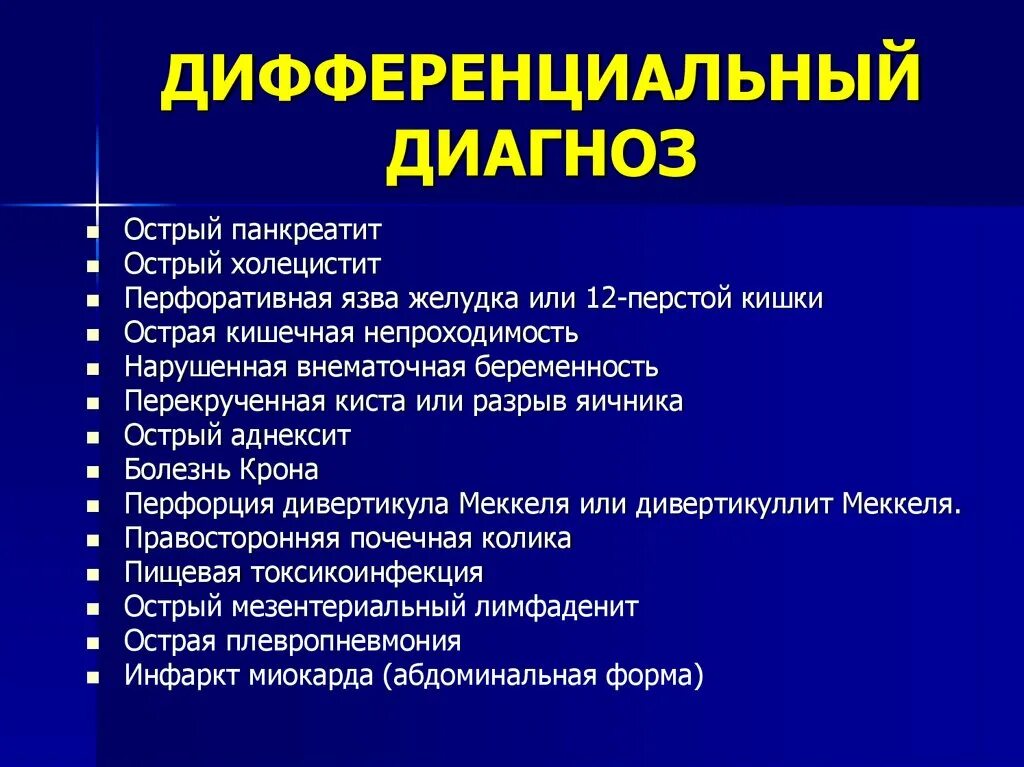 ДИФФЕРЕНЦИАЛЬНЫЙ ДИАГНОЗ

- Острый панкреатит
- Острый холецистит
- Перфоративная язва желудка или 12-перстой кишки
- Острая кишечная непроходимость
- Нарушенная внематочная беременность
- Перекрученная киста или разрыв яичника
- Острый аднексит
- Болезнь Крона
- Перфорция дивертикула Меккеля или дивертикуллит Меккеля.
- Правосторонняя почечная колика
- Пищевая токсикоинфекция
- Острый мезентериальный лимфаденит
- Острая плевропневмония
- Инфаркт миокарда (абдоминальная форма)